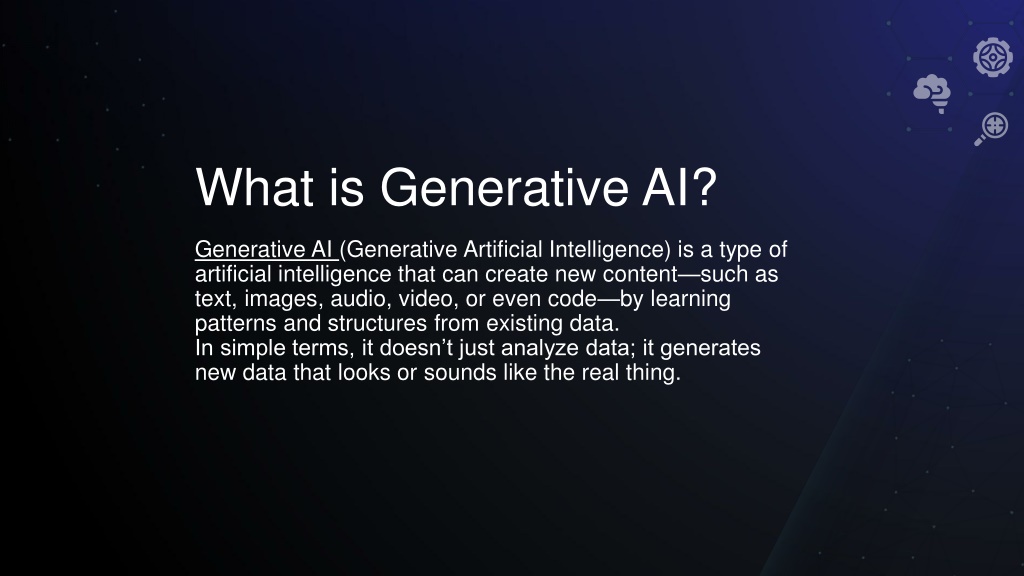 What is Generative AI?

Generative AI (Generative Artificial Intelligence) is a type of artificial intelligence that can create new content—such as text, images, audio, video, or even code—by learning patterns and structures from existing data.
In simple terms, it doesn’t just analyze data; it generates new data that looks or sounds like the real thing.